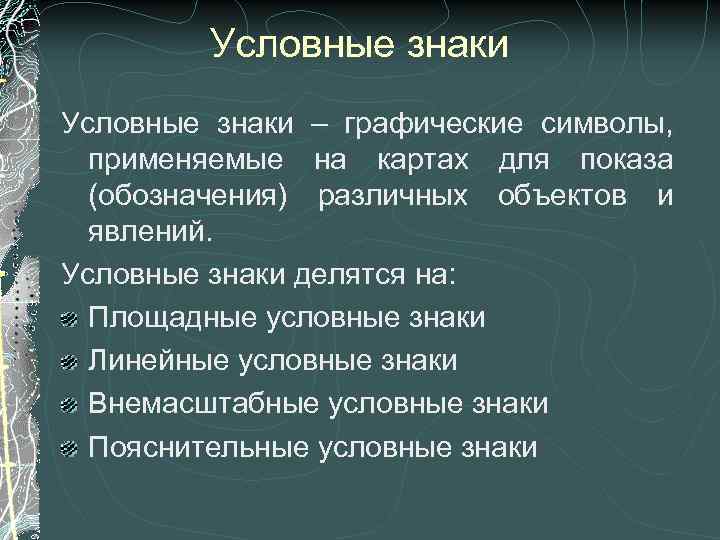 Условные знаки

Условные знаки – графические символы, применяемые на картах для показа (обозначения) различных объектов и явлений.

Условные знаки делятся на:

Площадные условные знаки

Линейные условные знаки

Внемасштабные условные знаки

Пояснительные условные знаки